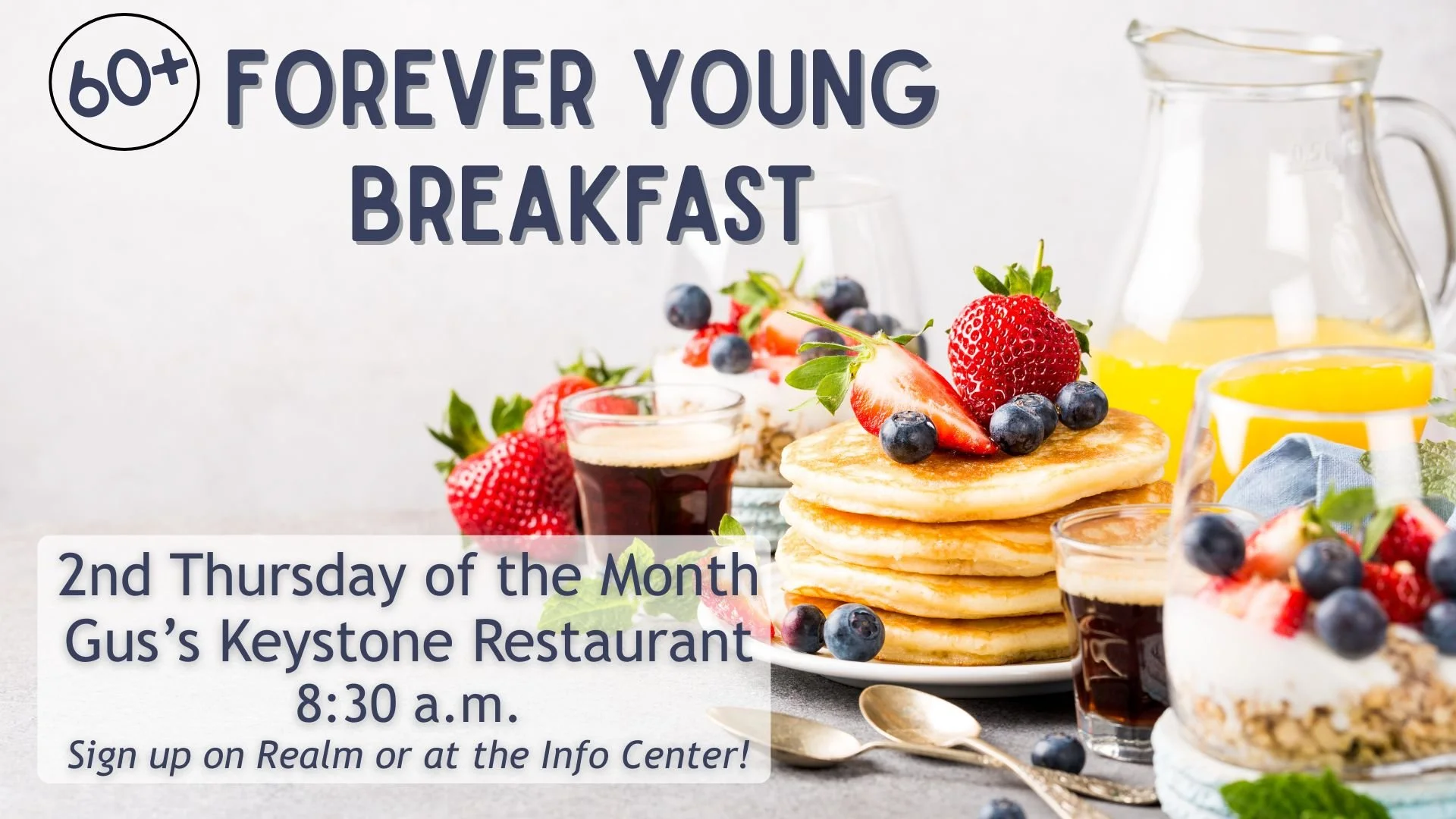 60+ FOREVER YOUNG BREAKFAST

2nd Thursday of the Month
Gus's Keystone Restaurant
8:30 a.m.
Sign up on Realm or at the Info Center!